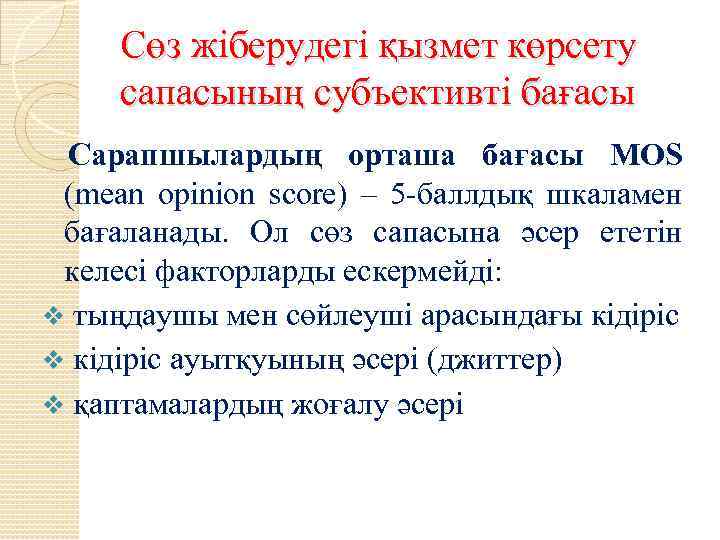 Сөз жіберудегі қызмет көрсету сапасының субъективті бағасы

Сарапшылардың орташа бағасы MOS (mean opinion score) – 5-баллдық шкаламен бағаланады. Ол сөз сапасына әсер ететін келесі факторларды ескермейді:

❖ тыңдаушы мен сөйлеуші арасындағы кідіріс
❖ кідіріс ауытқуының әсері (джиттер)
❖ қаптамалардың жоғалу әсері